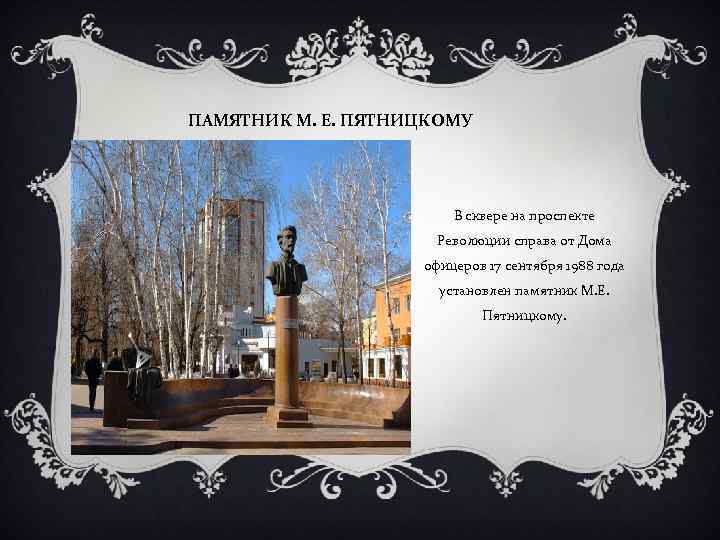 ПАМЯТНИК М. Е. ПЯТНИЦКОМУ

В сквере на проспекте Революции справа от Дома офицеров 17 сентября 1988 года установлен памятник М.Е. Пятницкому.